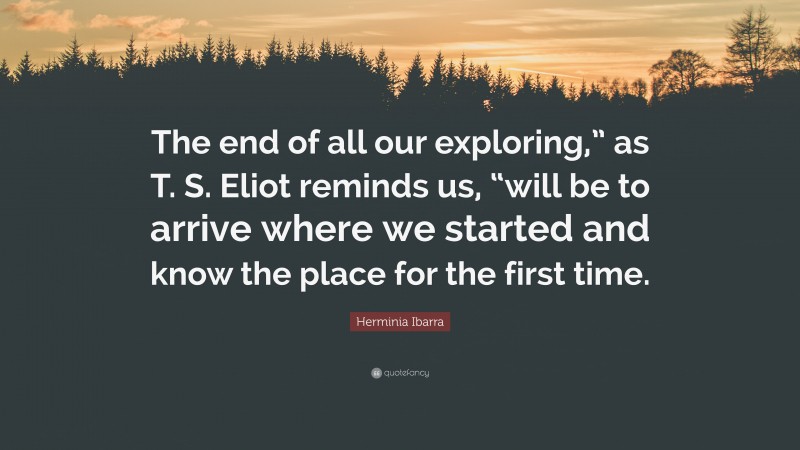 The end of all our exploring," as T. S. Eliot reminds us, "will be to arrive where we started and know the place for the first time.

Herminia Ibarra

quotefancy